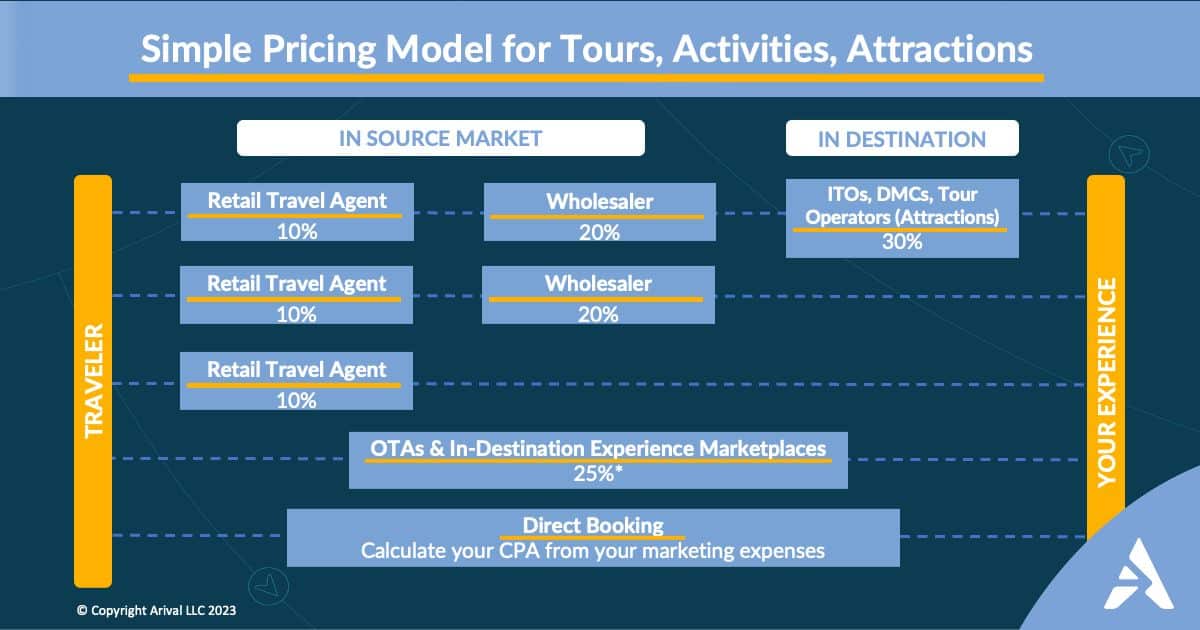 Simple Pricing Model for Tours, Activities, Attractions

IN SOURCE MARKET

IN DESTINATION

TRAVELER

Retail Travel Agent
10%

Wholesaler
20%

ITOs, DMCs, Tour Operators (Attractions)
30%

Retail Travel Agent
10%

Wholesaler
20%

Retail Travel Agent
10%

OTAs & In-Destination Experience Marketplaces
25%*

Direct Booking
Calculate your CPA from your marketing expenses

YOUR EXPERIENCE

© Copyright Arival LLC 2023